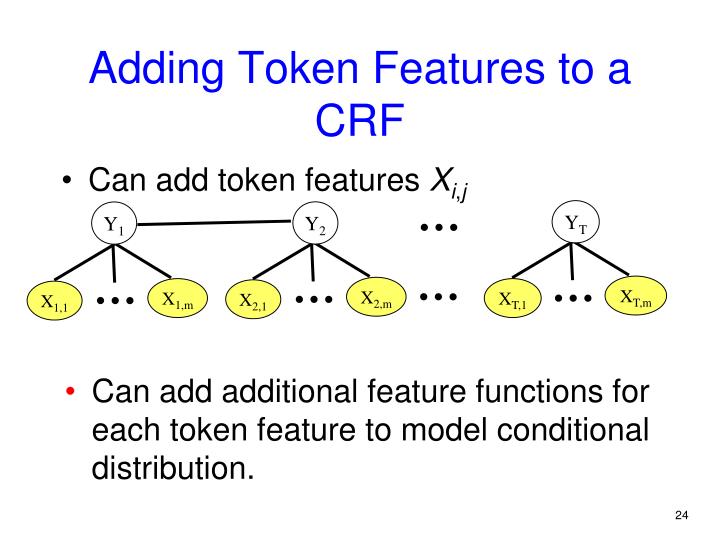 Adding Token Features to a CRF

• Can add token features $X_{i,j}$

$Y_1$ $Y_2$ … $Y_T$

$X_{1,1}$ … $X_{1,m}$ $X_{2,1}$ … $X_{2,m}$ … $X_{T,1}$ … $X_{T,m}$

• Can add additional feature functions for each token feature to model conditional distribution.

24